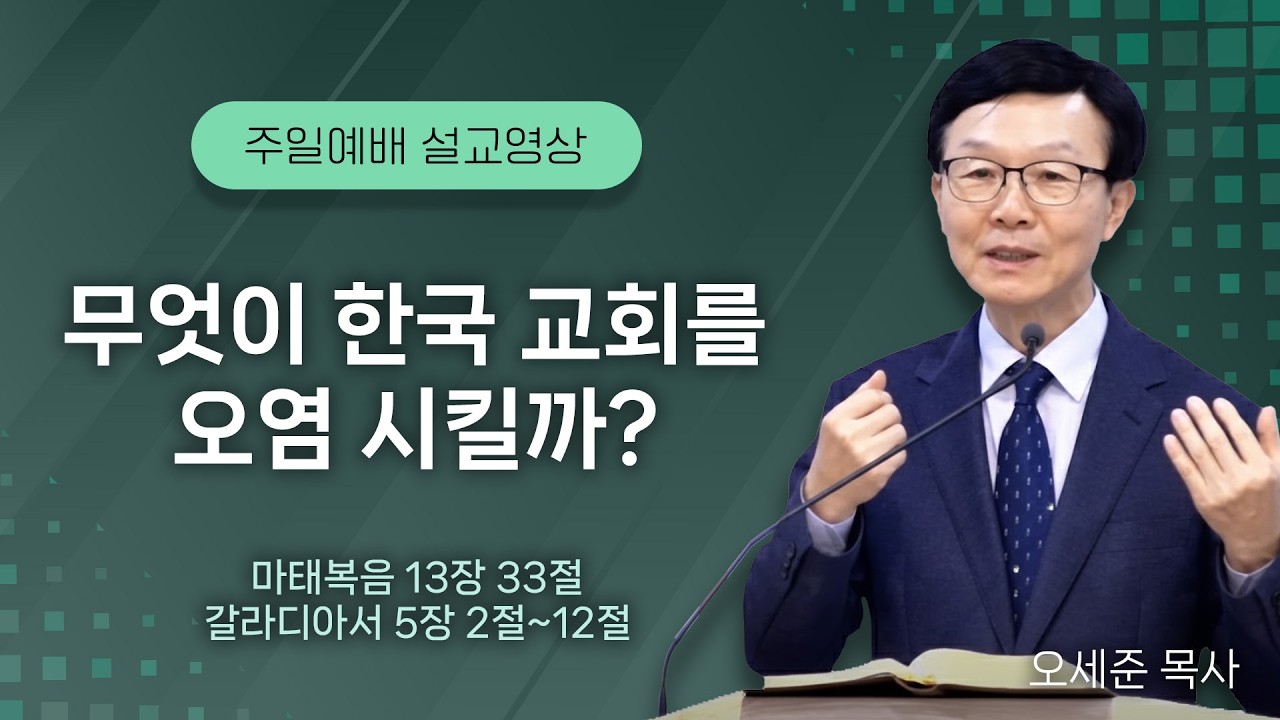 주일예배 설교영상

무엇이 한국 교회를 오염 시킬까?

마태복음 13장 33절
갈라디아서 5장 2절~12절

오세준 목사